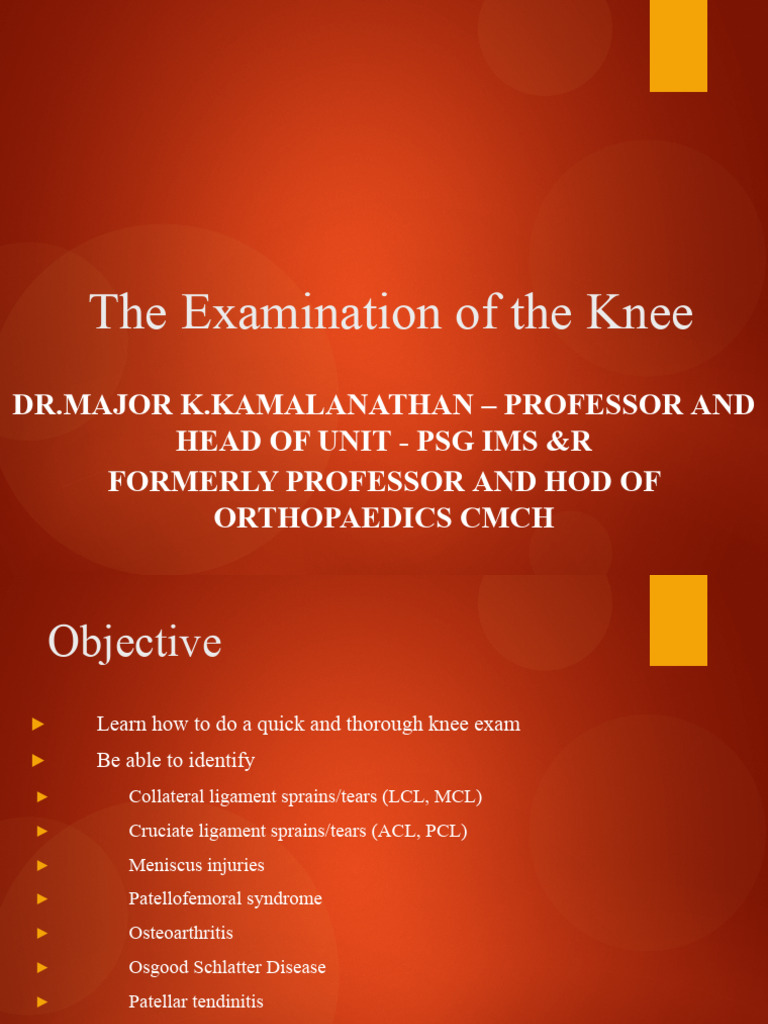 The Examination of the Knee

DR.MAJOR K.KAMALANATHAN – PROFESSOR AND HEAD OF UNIT - PSG IMS &R
FORMERLY PROFESSOR AND HOD OF ORTHOPAEDICS CMCH

Objective

► Learn how to do a quick and thorough knee exam
► Be able to identify
► Collateral ligament sprains/tears (LCL, MCL)
► Cruciate ligament sprains/tears (ACL, PCL)
► Meniscus injuries
► Patellofemoral syndrome
► Osteoarthritis
► Osgood Schlatter Disease
► Patellar tendinitis